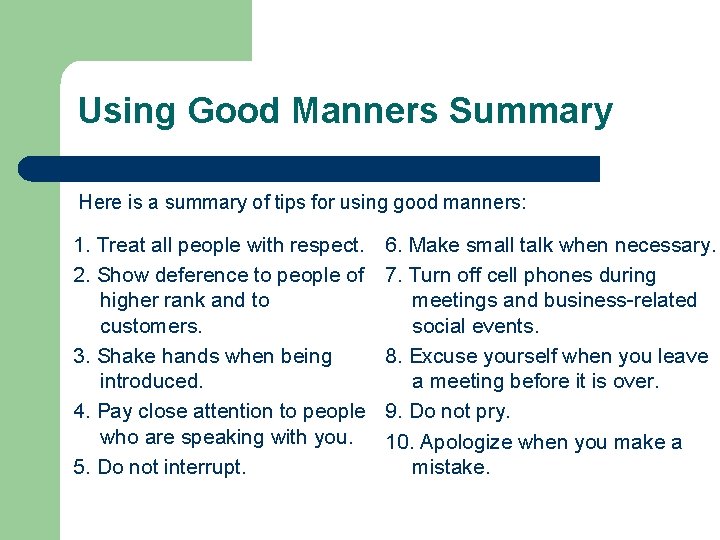 Using Good Manners Summary

Here is a summary of tips for using good manners:

1. Treat all people with respect.
2. Show deference to people of higher rank and to customers.
3. Shake hands when being introduced.
4. Pay close attention to people who are speaking with you.
5. Do not interrupt.

6. Make small talk when necessary.
7. Turn off cell phones during meetings and business-related social events.
8. Excuse yourself when you leave a meeting before it is over.
9. Do not pry.
10. Apologize when you make a mistake.